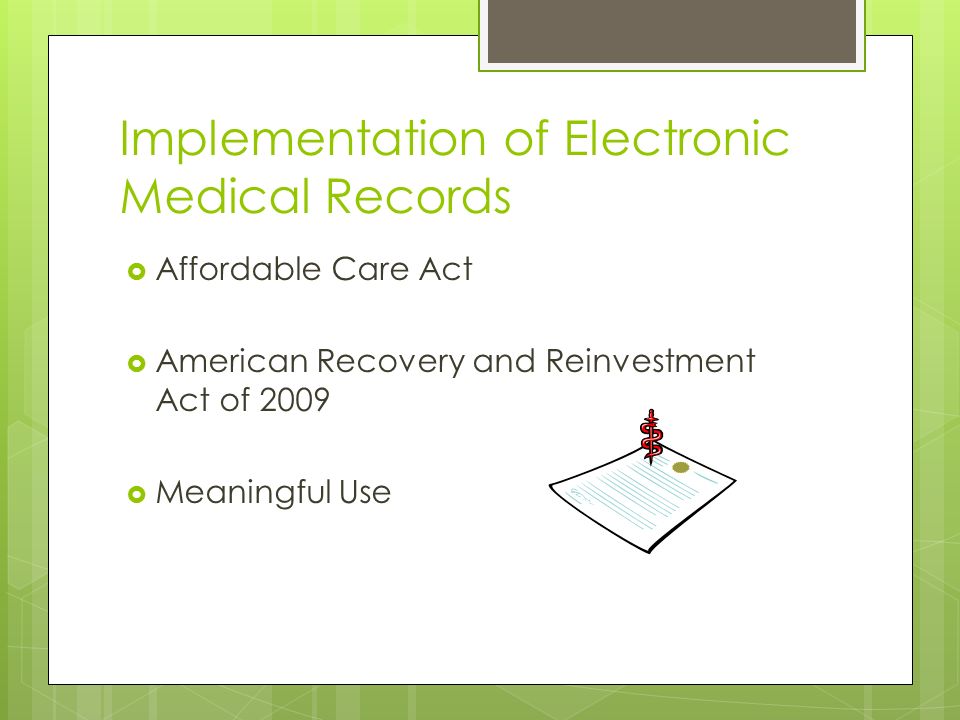 Implementation of Electronic Medical Records

Affordable Care Act

American Recovery and Reinvestment Act of 2009

Meaningful Use